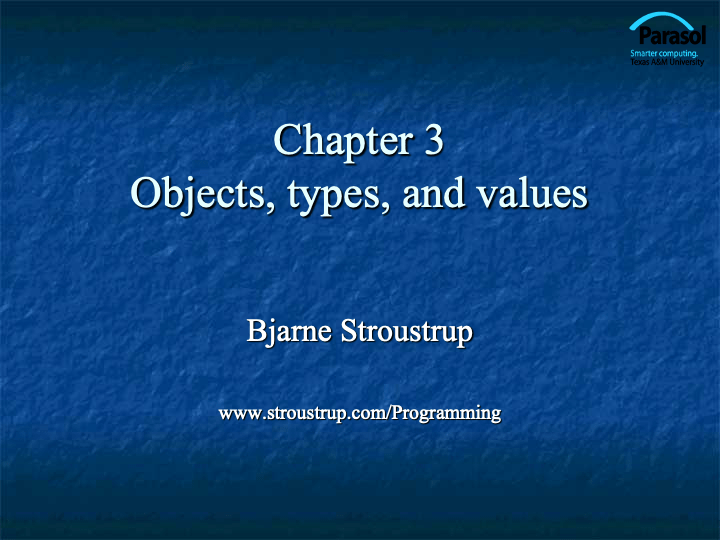 Parasol
Smarter computing.
Texas A&M University

Chapter 3
Objects, types, and values

Bjarne Stroustrup

www.stroustrup.com/Programming